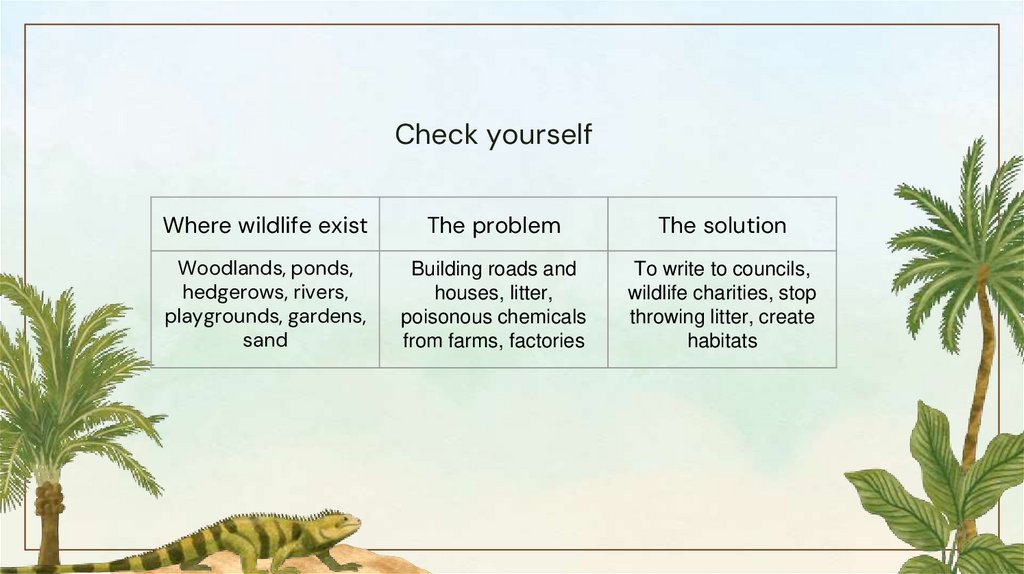 Check yourself

| Where wildlife exist | The problem | The solution |
|---|---|---|
| Woodlands, ponds, hedgerows, rivers, playgrounds, gardens, sand | Building roads and houses, litter, poisonous chemicals from farms, factories | To write to councils, wildlife charities, stop throwing litter, create habitats |